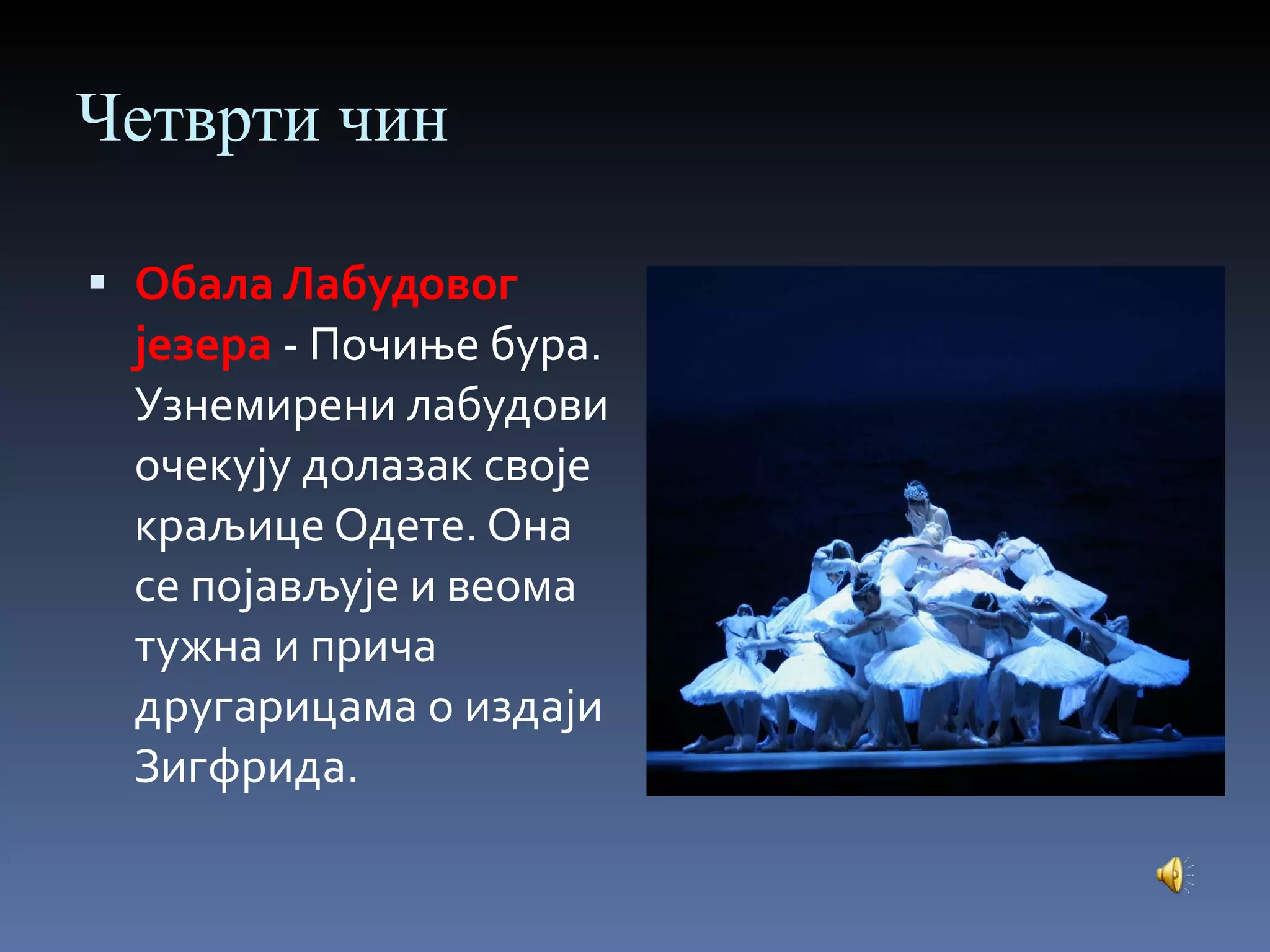 Четврти чин

▪ Обала Лабудовог језера - Почиње бура. Узнемирени лабудови очекују долазак своје краљице Одете. Она се појављује и веома тужна и прича другарицама о издаји Зигфрида.